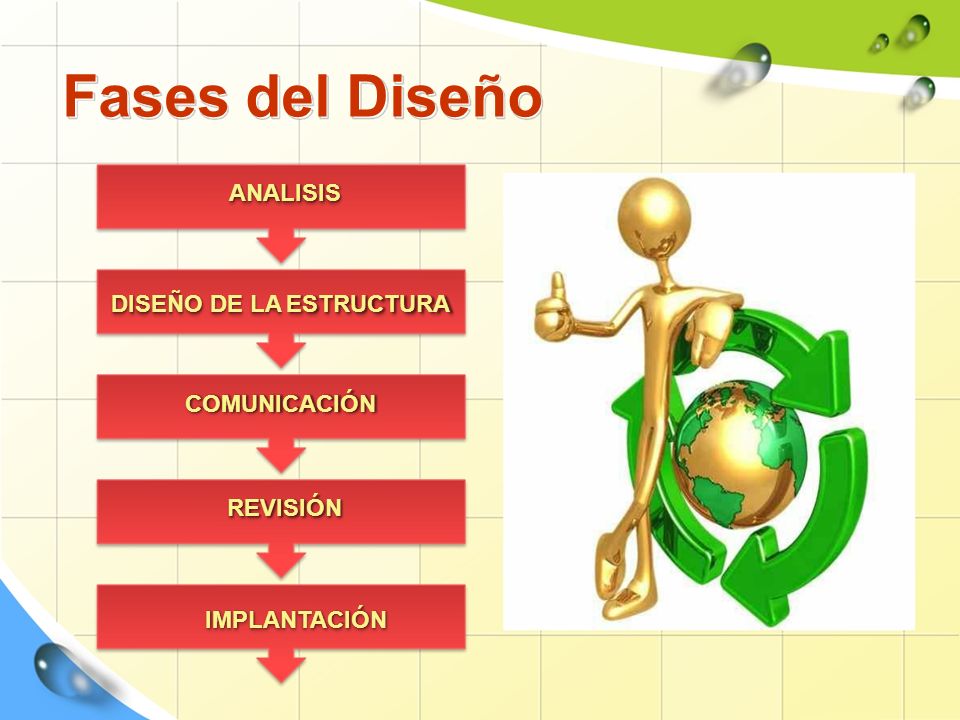 Fases del Diseño

ANALISIS

DISEÑO DE LA ESTRUCTURA

COMUNICACIÓN

REVISIÓN

IMPLANTACIÓN